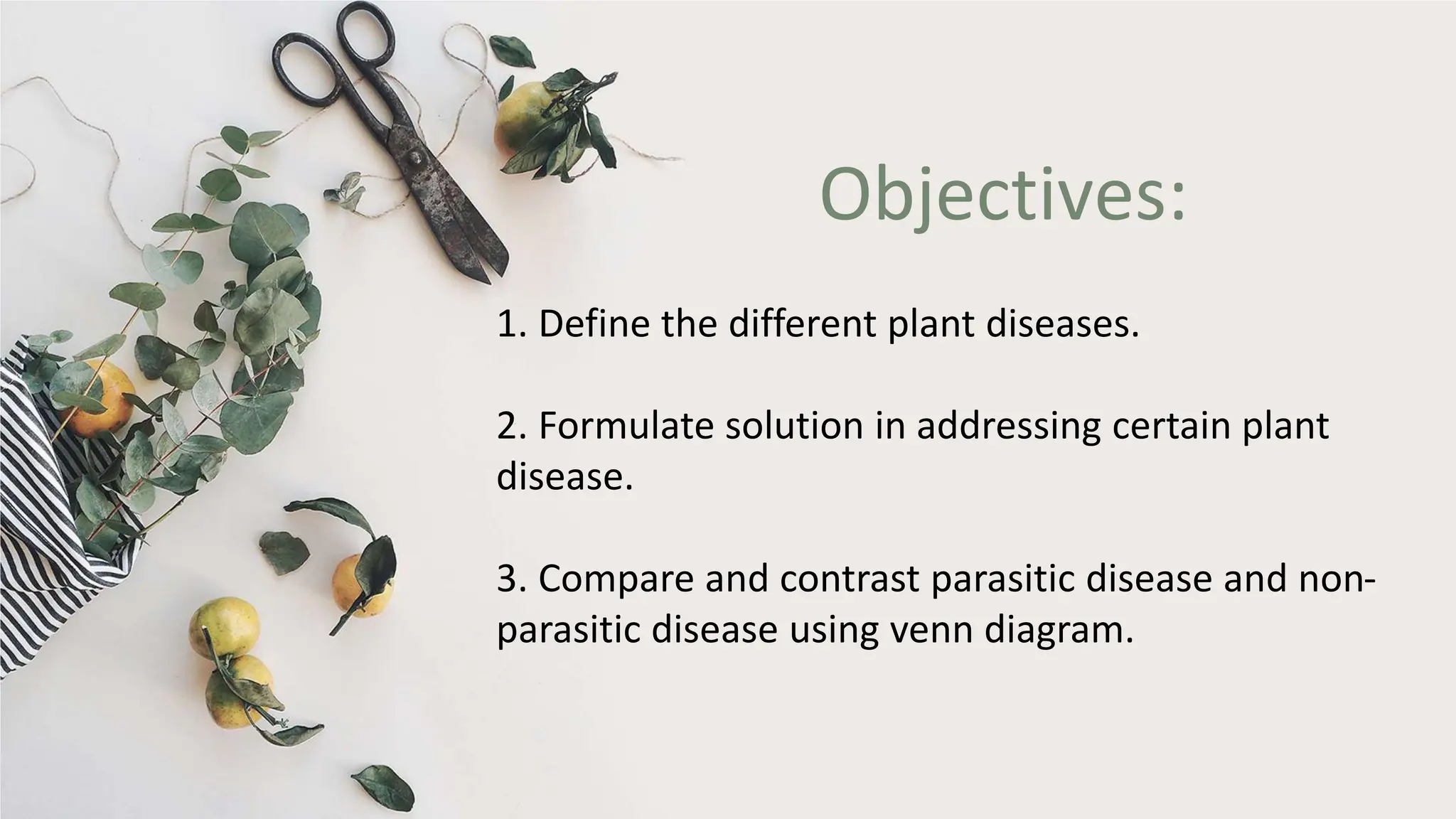 Objectives:

1. Define the different plant diseases.

2. Formulate solution in addressing certain plant disease.

3. Compare and contrast parasitic disease and non-parasitic disease using venn diagram.